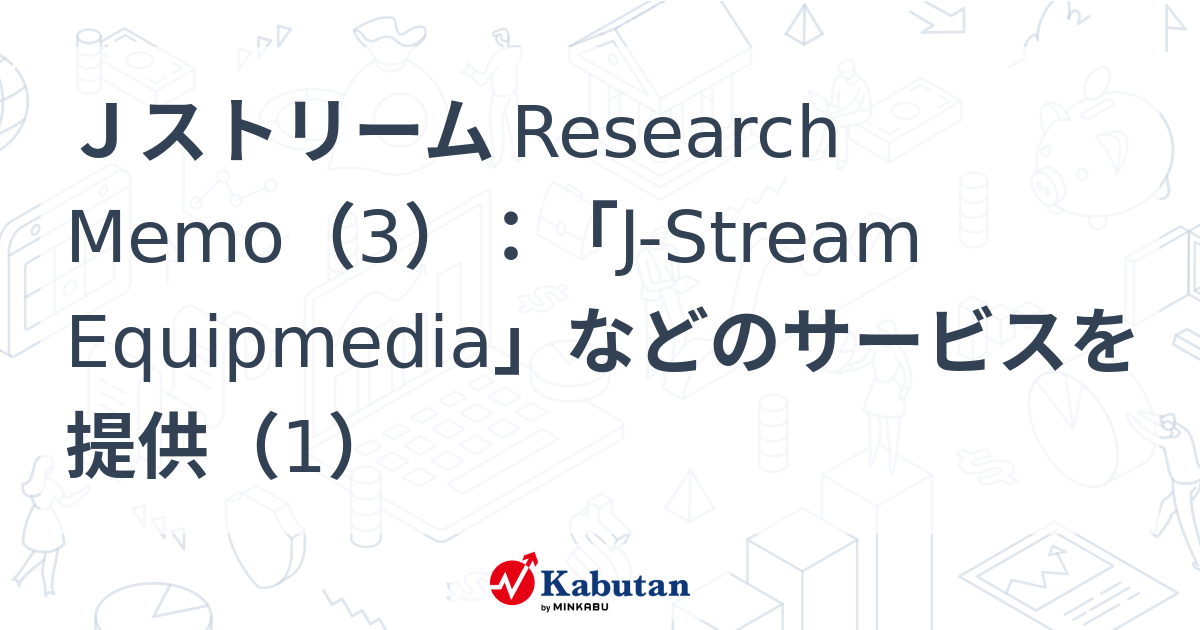 Ｊストリーム Research Memo（3）：「J-Stream Equipmedia」などのサービスを提供（1）

Kabutan
by MINKABU